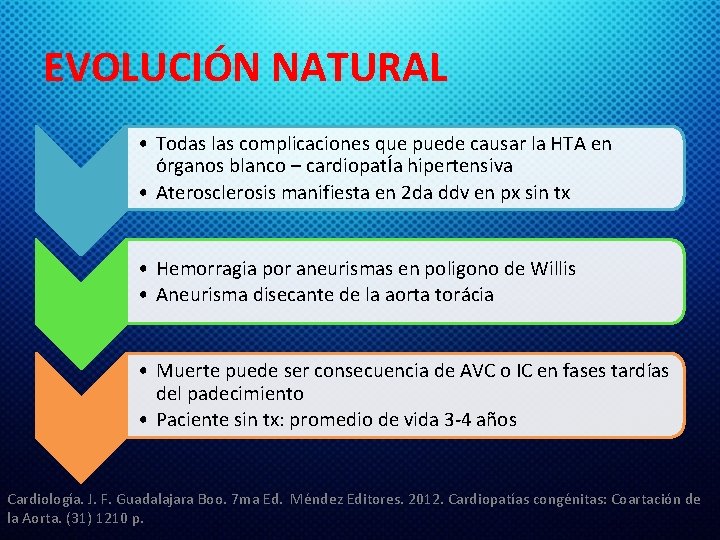 EVOLUCIÓN NATURAL

• Todas las complicaciones que puede causar la HTA en órganos blanco – cardiopatÍa hipertensiva
• Aterosclerosis manifiesta en 2da ddv en px sin tx

• Hemorragia por aneurismas en poligono de Willis
• Aneurisma disecante de la aorta torácia

• Muerte puede ser consecuencia de AVC o IC en fases tardías del padecimiento
• Paciente sin tx: promedio de vida 3-4 años

Cardiología. J. F. Guadalajara Boo. 7ma Ed. Méndez Editores. 2012. Cardiopatías congénitas: Coartación de la Aorta. (31) 1210 p.